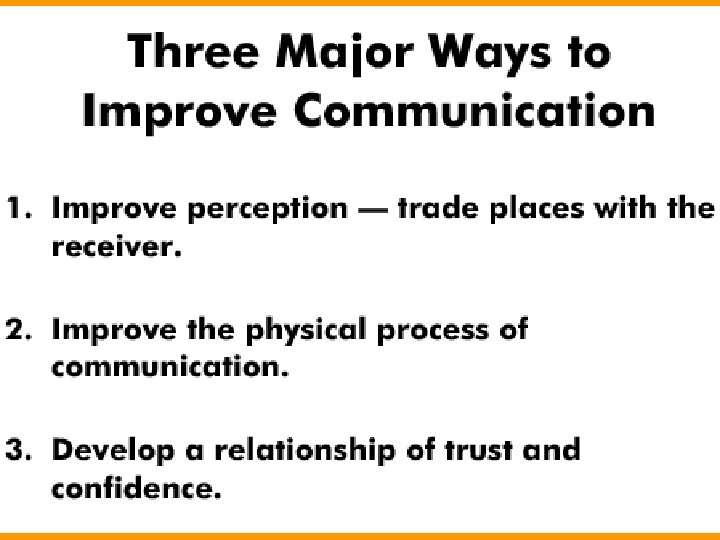 Three Major Ways to Improve Communication

1. Improve perception — trade places with the receiver.

2. Improve the physical process of communication.

3. Develop a relationship of trust and confidence.